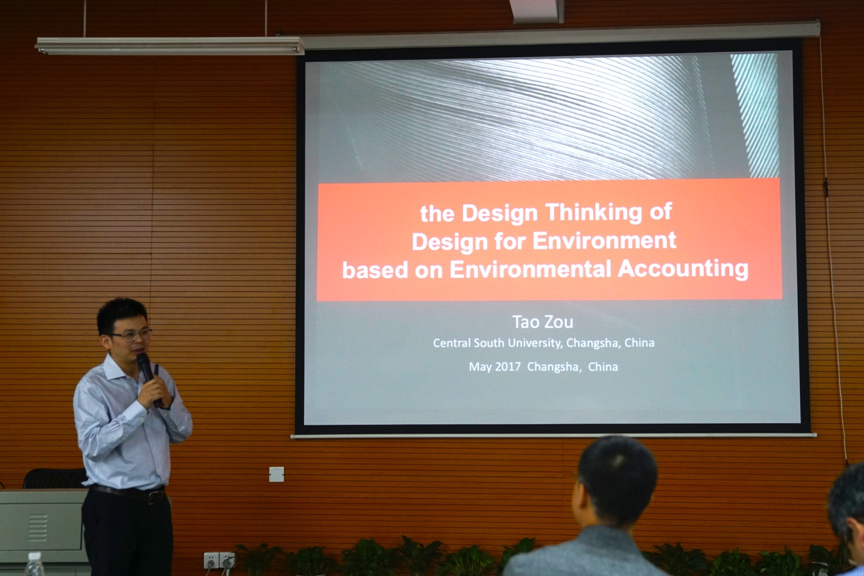 the Design Thinking of
Design for Environment
based on Environmental Accounting

Tao Zou
Central South University, Changsha, China
May 2017 Changsha, China